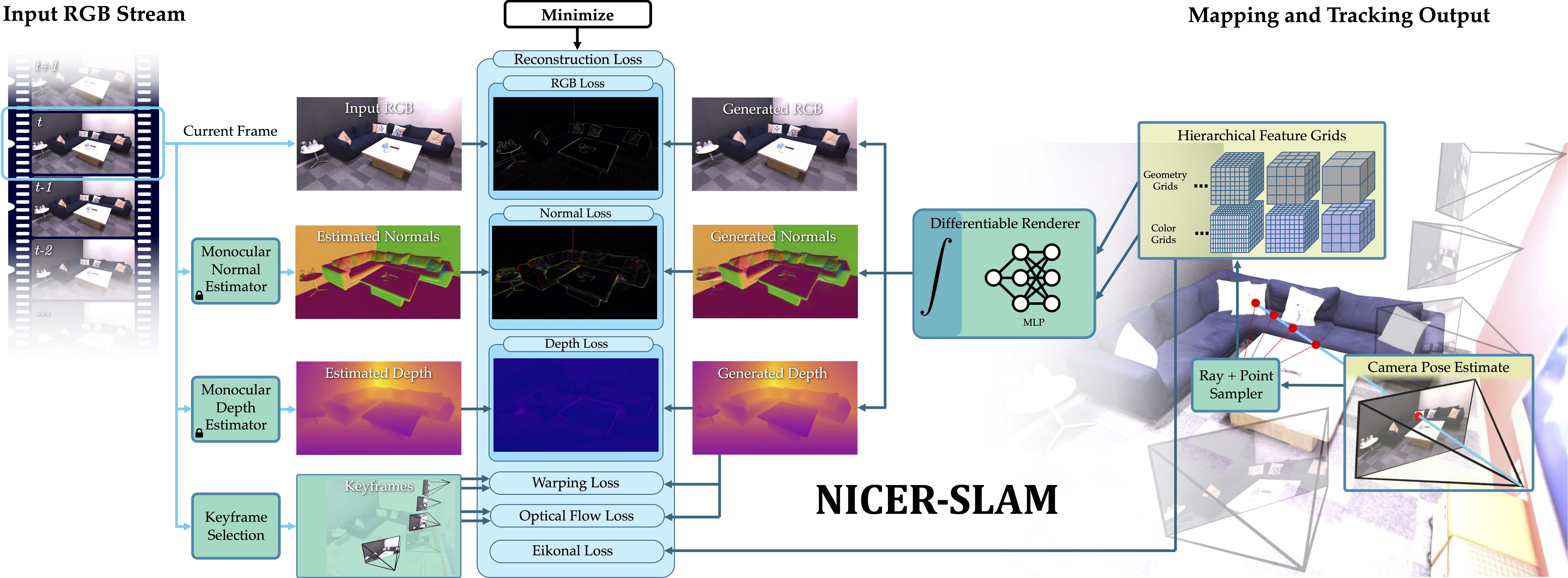 Input RGB Stream

t+1
t
t-1
t-2
...

Current Frame

Monocular Normal Estimator

Monocular Depth Estimator

Keyframe Selection

Input RGB

Estimated Normals

Estimated Depth

Keyframes

Minimize

Reconstruction Loss

RGB Loss

Normal Loss

Depth Loss

Warping Loss

Optical Flow Loss

Eikonal Loss

Generated RGB

Generated Normals

Generated Depth

Differentiable Renderer

$\int$

MLP

NICER-SLAM

Mapping and Tracking Output

Hierarchical Feature Grids

Geometry Grids ...

Color Grids ...

Ray + Point Sampler

Camera Pose Estimate